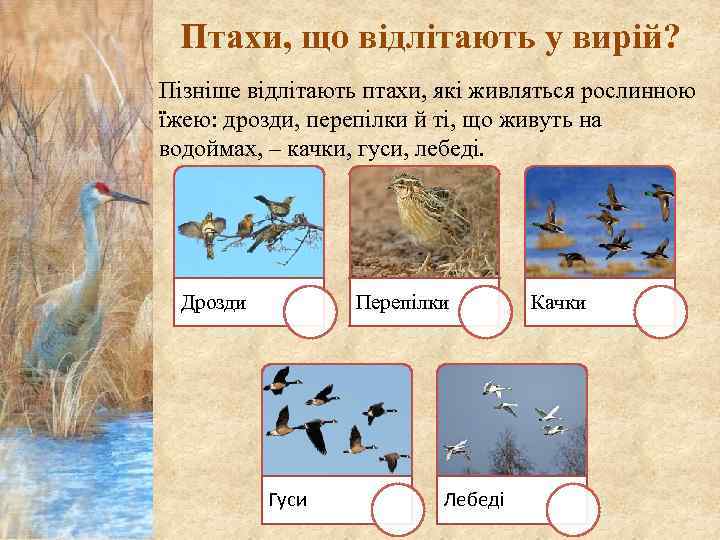 Птахи, що відлітають у вирій?

Пізніше відлітають птахи, які живляться рослинною їжею: дрозди, перепілки й ті, що живуть на водоймах, – качки, гуси, лебеді.

Дрозди

Перепілки

Качки

Гуси

Лебеді